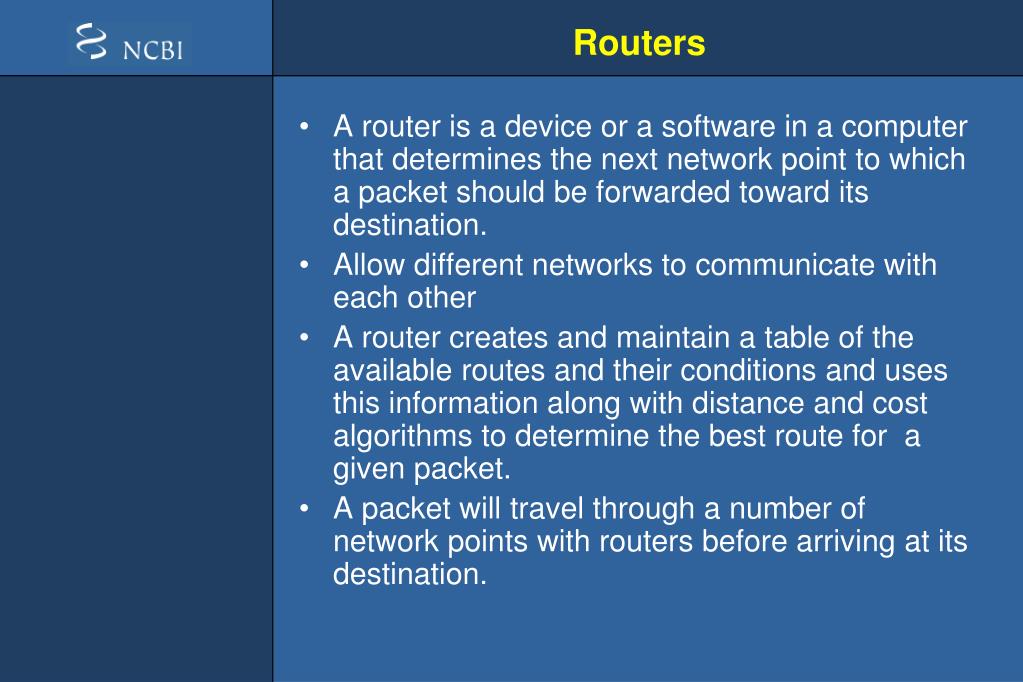 NCBI

Routers

• A router is a device or a software in a computer that determines the next network point to which a packet should be forwarded toward its destination.
• Allow different networks to communicate with each other
• A router creates and maintain a table of the available routes and their conditions and uses this information along with distance and cost algorithms to determine the best route for a given packet.
• A packet will travel through a number of network points with routers before arriving at its destination.